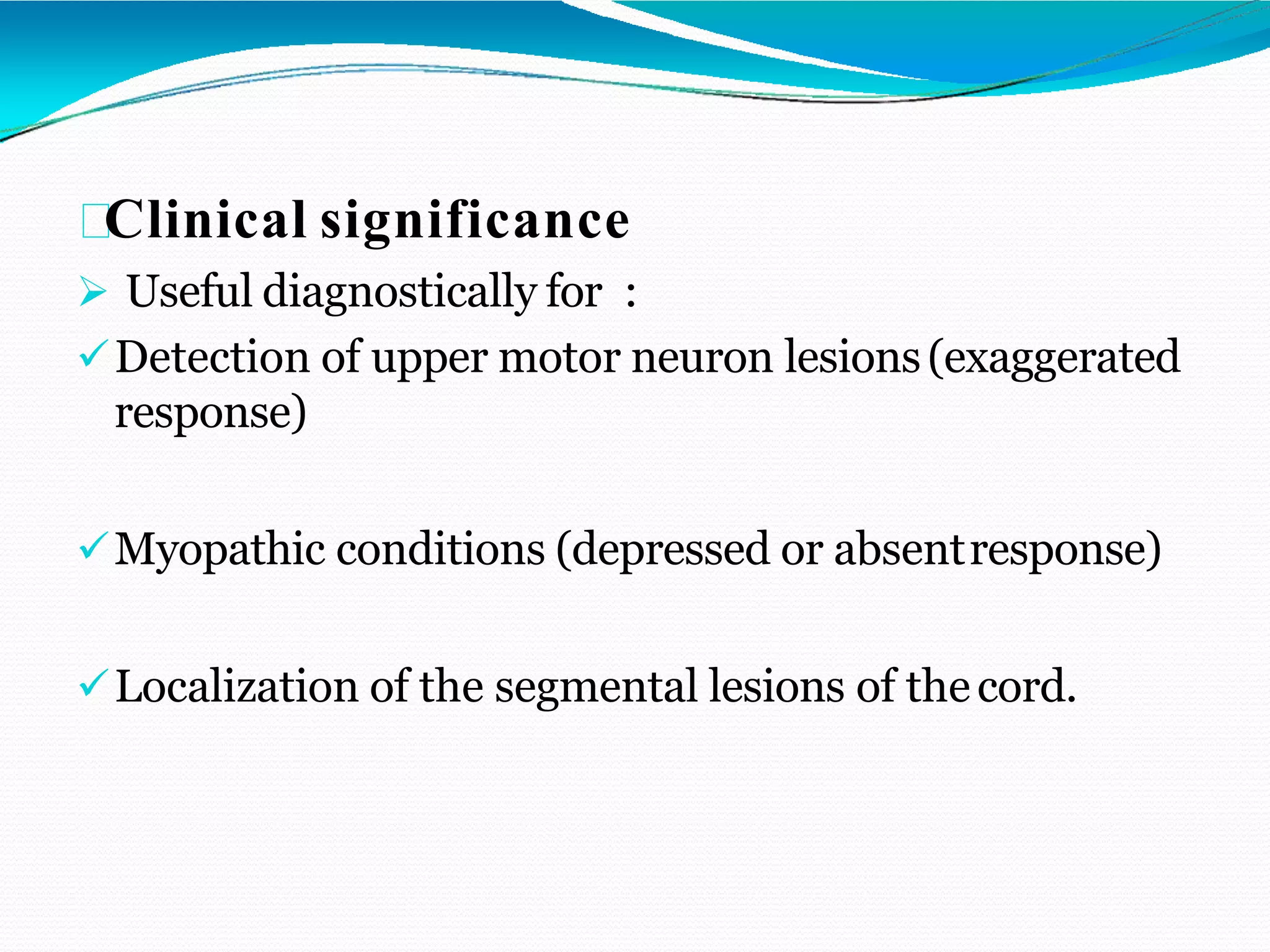 Clinical significance

➢ Useful diagnostically for :

✓ Detection of upper motor neuron lesions (exaggerated response)

✓ Myopathic conditions (depressed or absent response)

✓ Localization of the segmental lesions of the cord.